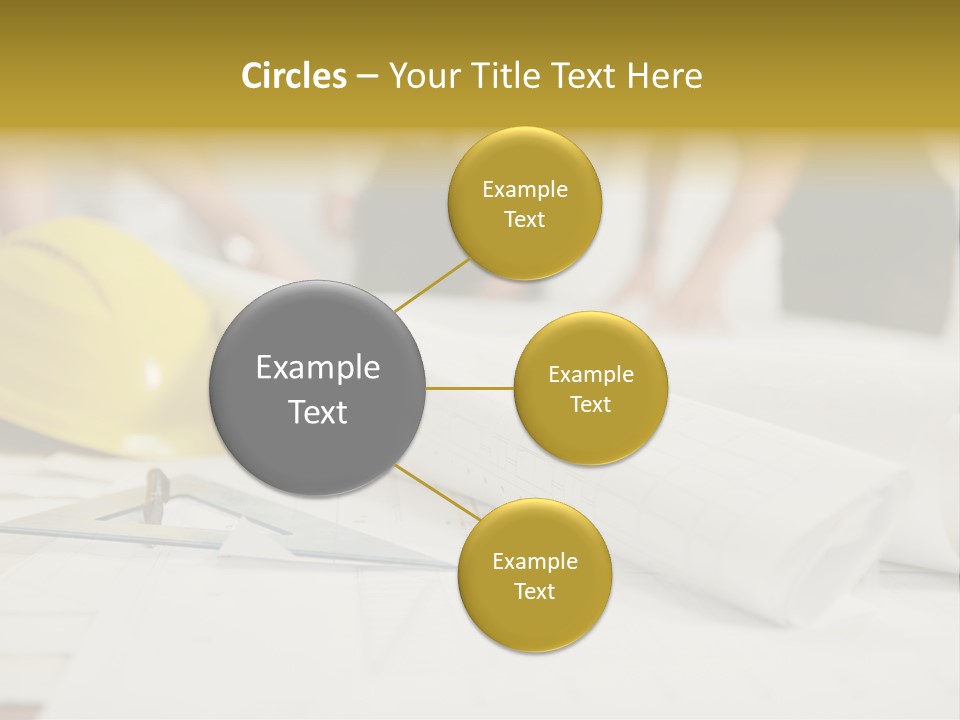 Circles – Your Title Text Here

Example Text

Example Text

Example Text

Example Text